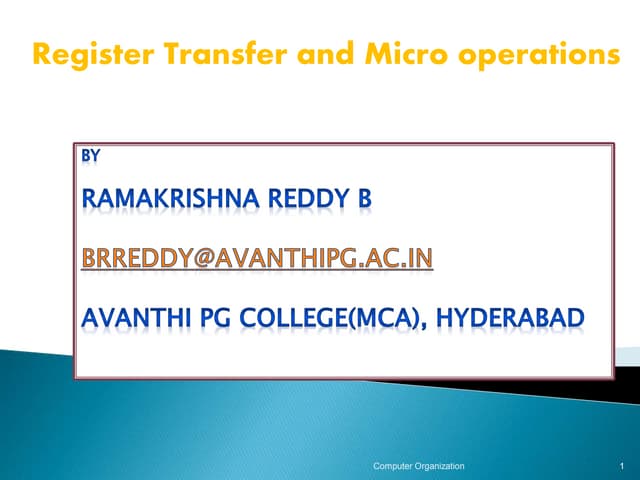 Register Transfer and Micro operations

BY

RAMAKRISHNA REDDY B

BRREDDY@AVANTHIPG.AC.IN

AVANTHI PG COLLEGE(MCA), HYDERABAD

Computer Organization

1